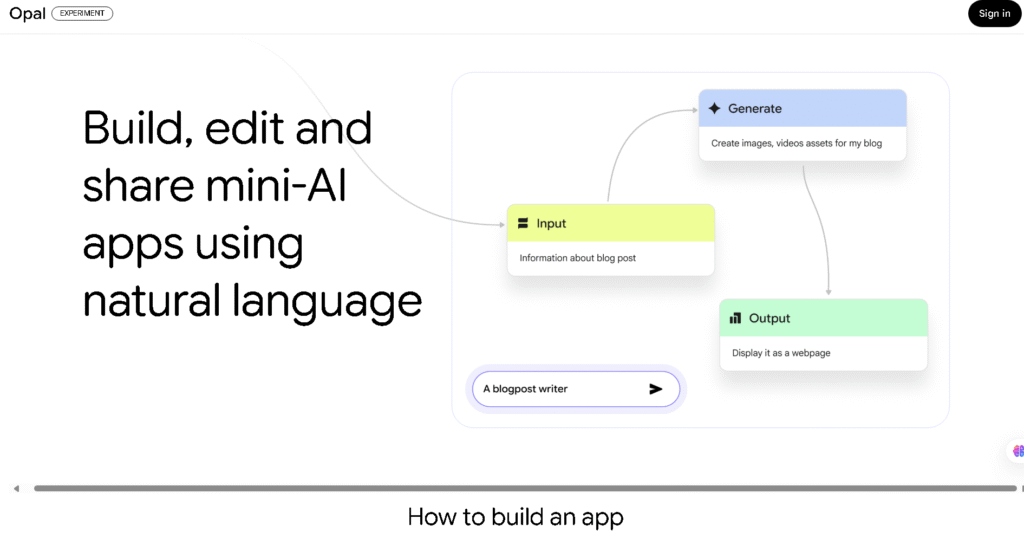 Opal EXPERIMENT

Sign in

Build, edit and share mini-AI apps using natural language

Generate
Create images, videos assets for my blog

Input
Information about blog post

Output
Display it as a webpage

A blogpost writer

How to build an app